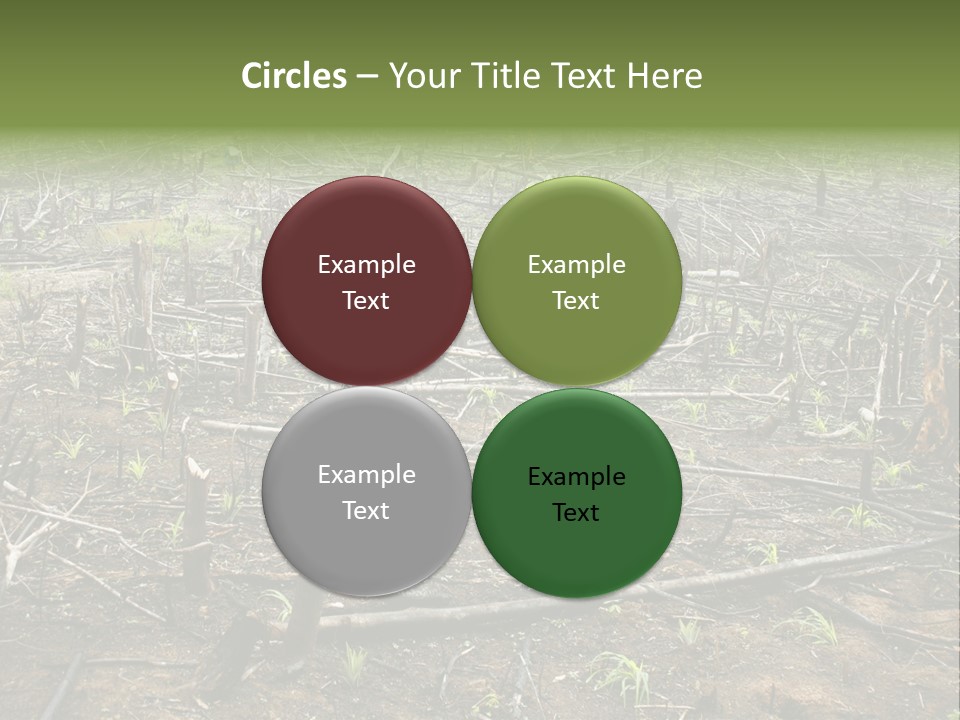 Circles – Your Title Text Here

Example Text

Example Text

Example Text

Example Text